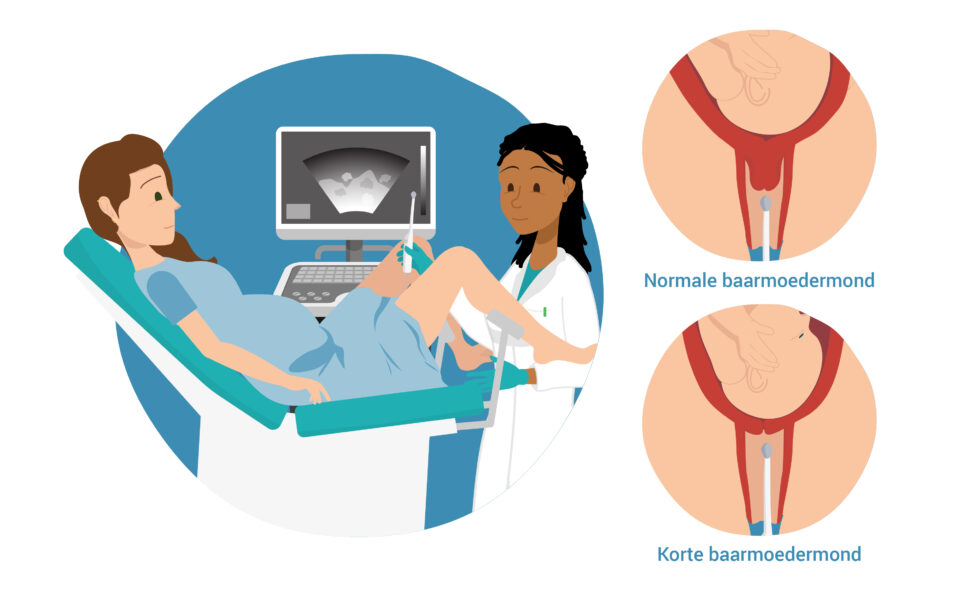 Normale baarmoedermond

Korte baarmoedermond